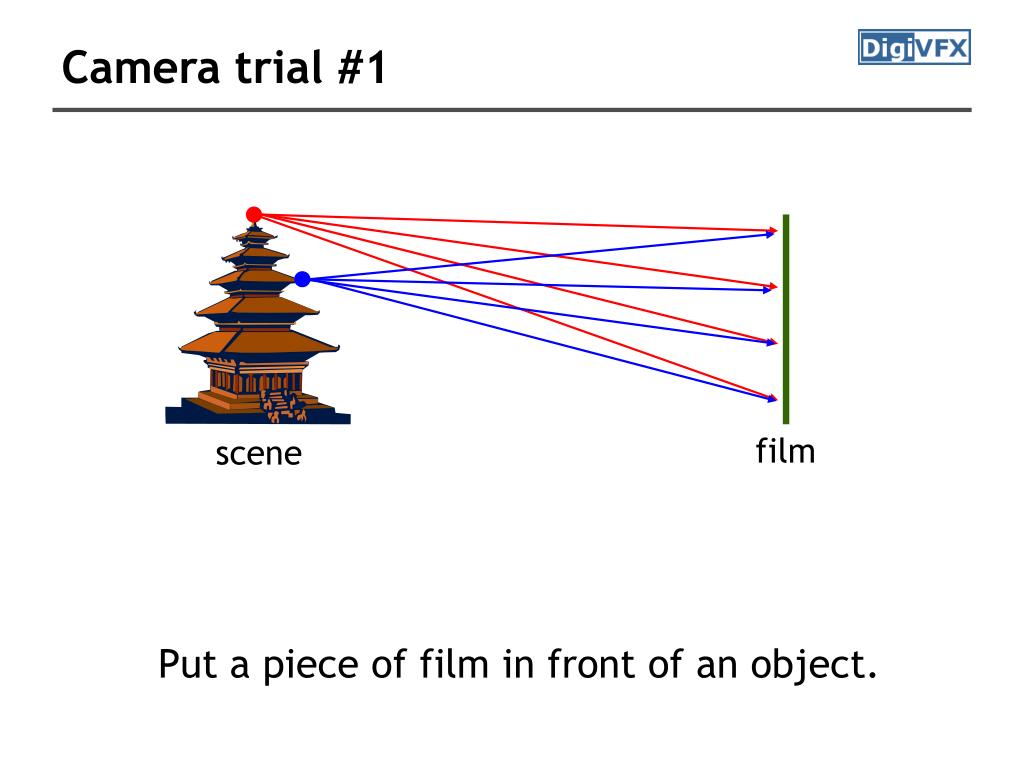 Camera trial #1

DigiVFX

scene

film

Put a piece of film in front of an object.